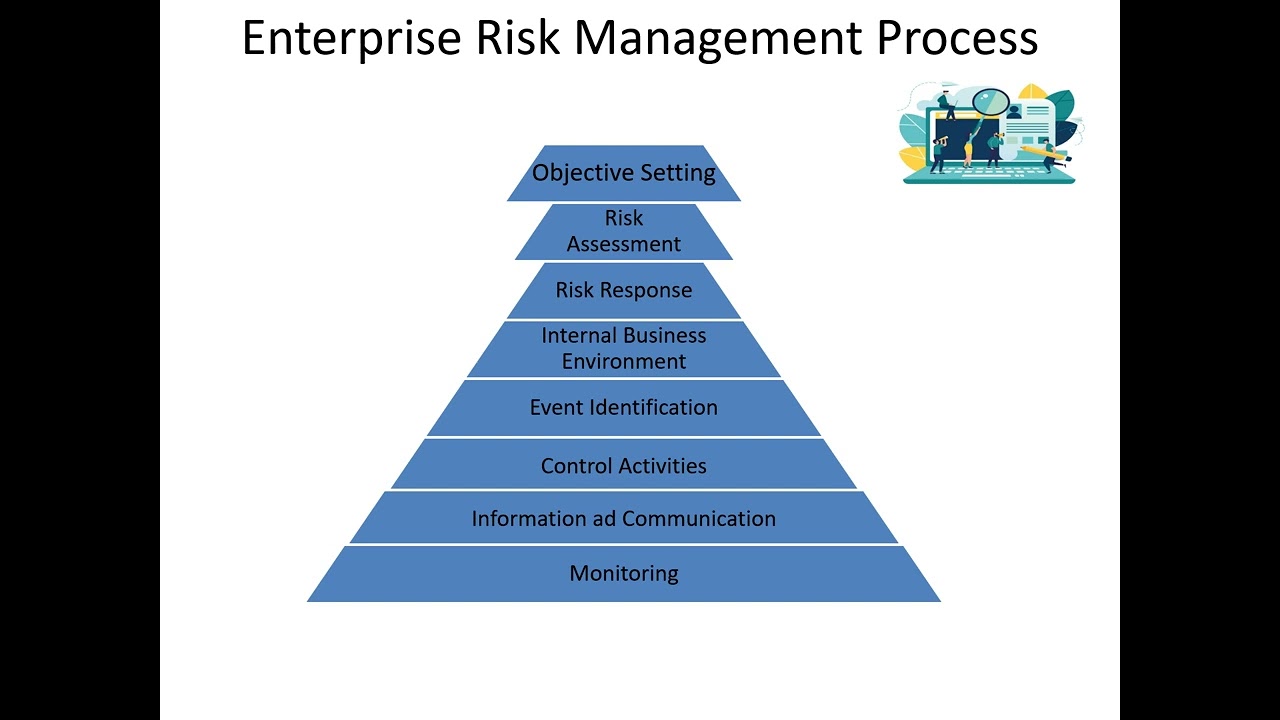 Enterprise Risk Management Process

Objective Setting

Risk Assessment

Risk Response

Internal Business Environment

Event Identification

Control Activities

Information ad Communication

Monitoring